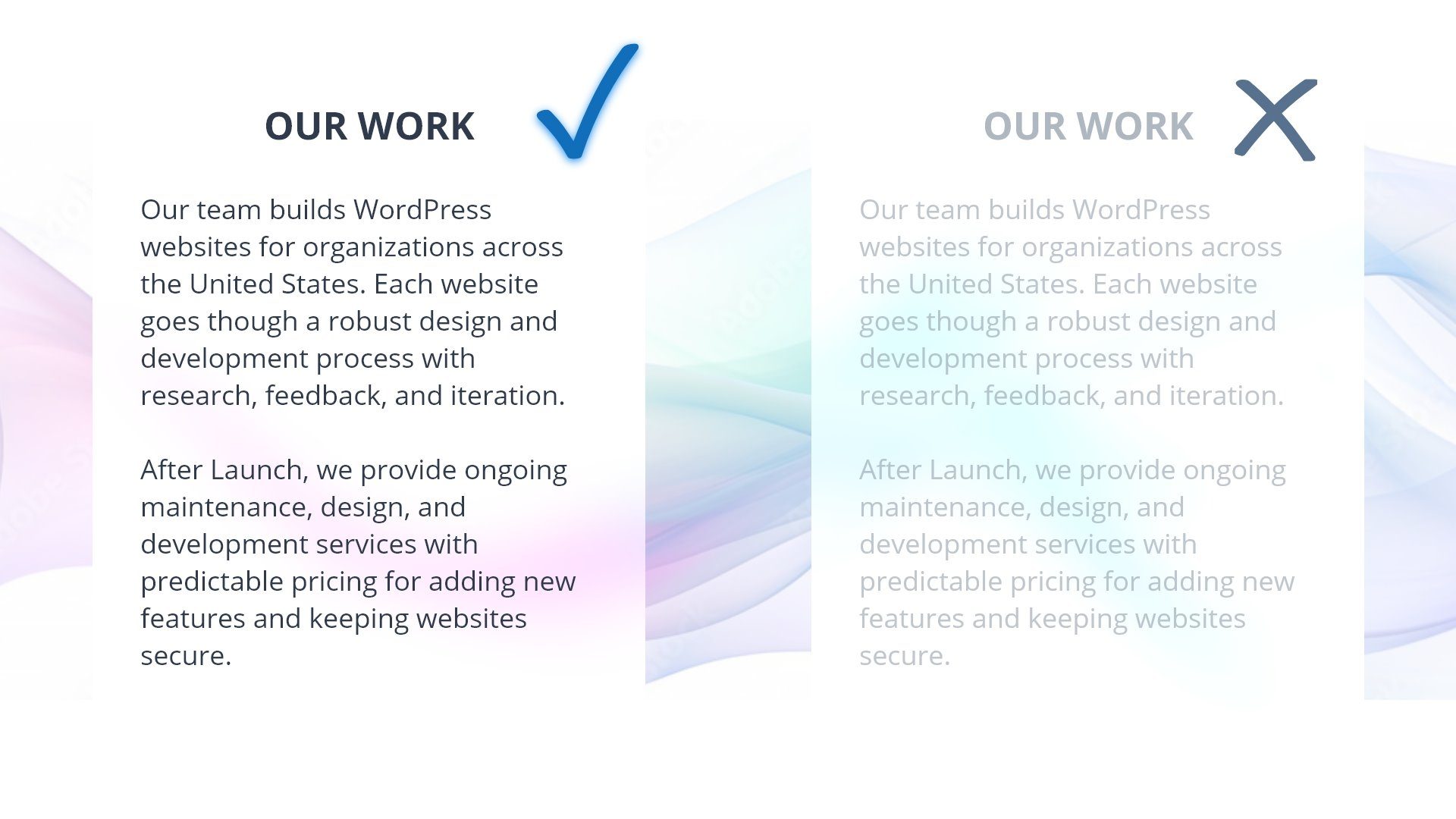 OUR WORK

Our team builds WordPress websites for organizations across the United States. Each website goes though a robust design and development process with research, feedback, and iteration.

After Launch, we provide ongoing maintenance, design, and development services with predictable pricing for adding new features and keeping websites secure.

OUR WORK

Our team builds WordPress websites for organizations across the United States. Each website goes though a robust design and development process with research, feedback, and iteration.

After Launch, we provide ongoing maintenance, design, and development services with predictable pricing for adding new features and keeping websites secure.